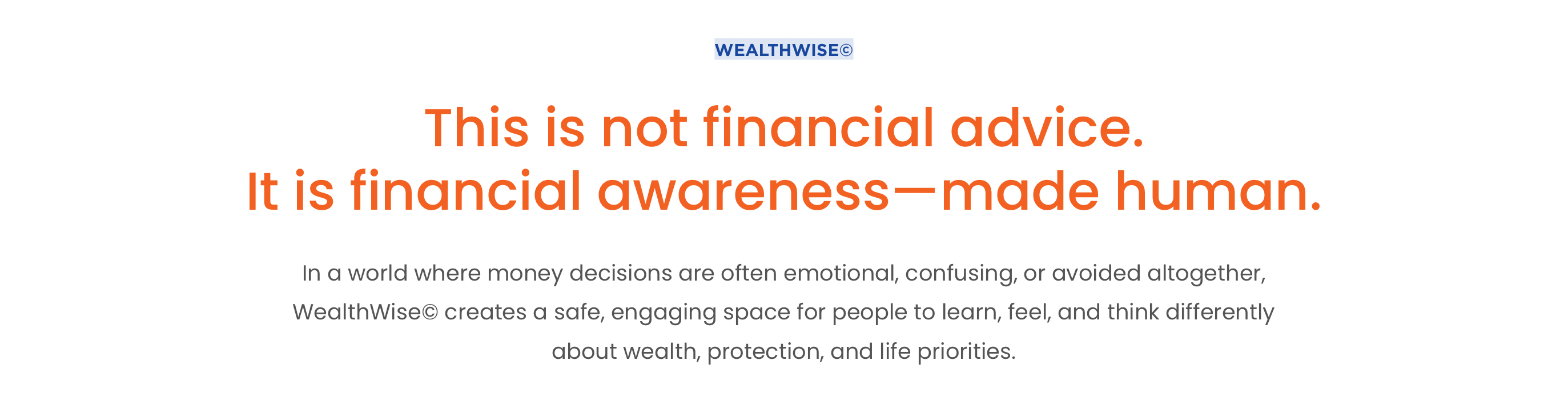 WEALTHWISE©

This is not financial advice.
It is financial awareness—made human.

In a world where money decisions are often emotional, confusing, or avoided altogether, WealthWise© creates a safe, engaging space for people to learn, feel, and think differently about wealth, protection, and life priorities.